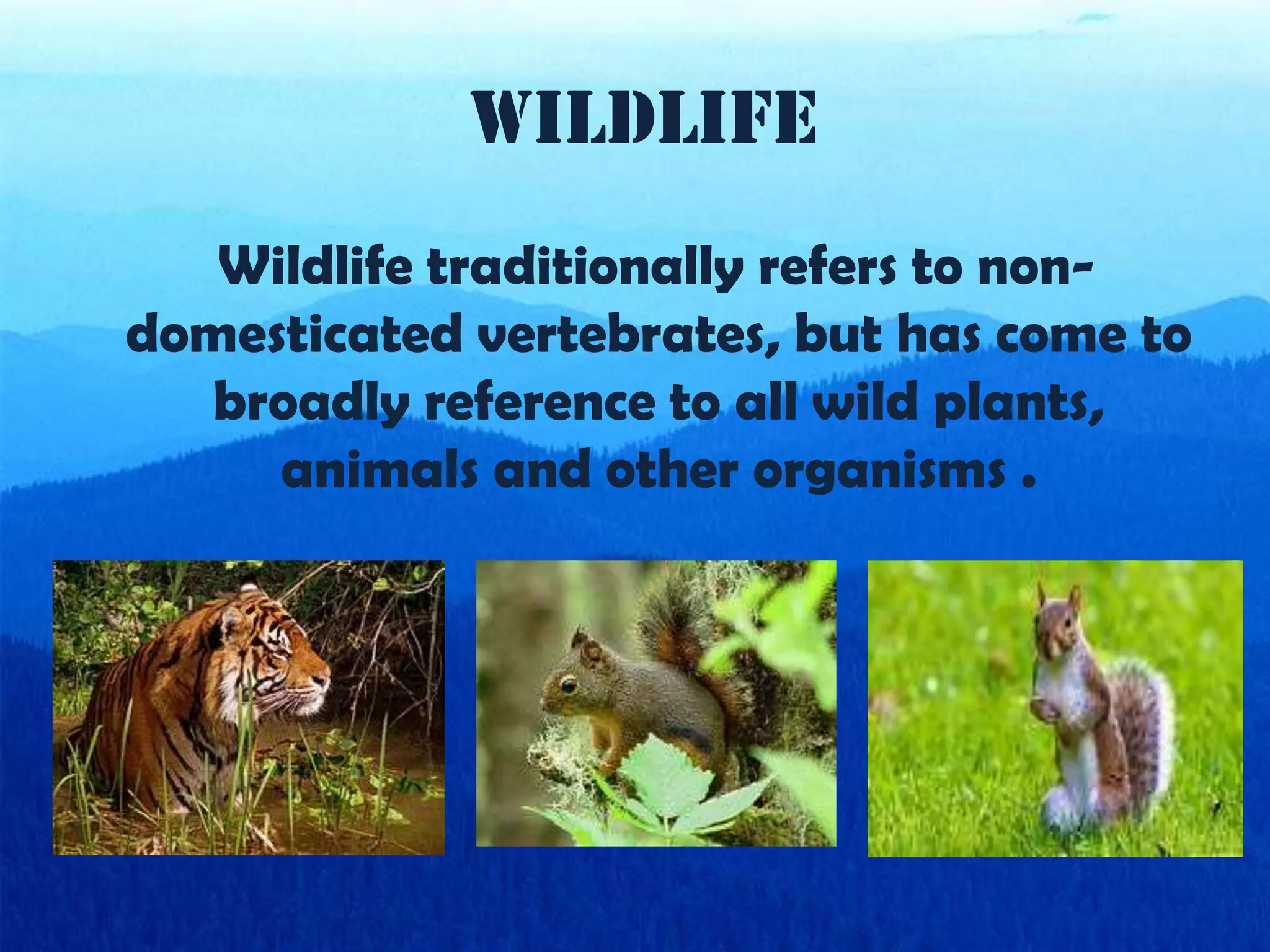 WILDLIFE

Wildlife traditionally refers to non-domesticated vertebrates, but has come to broadly reference to all wild plants, animals and other organisms .